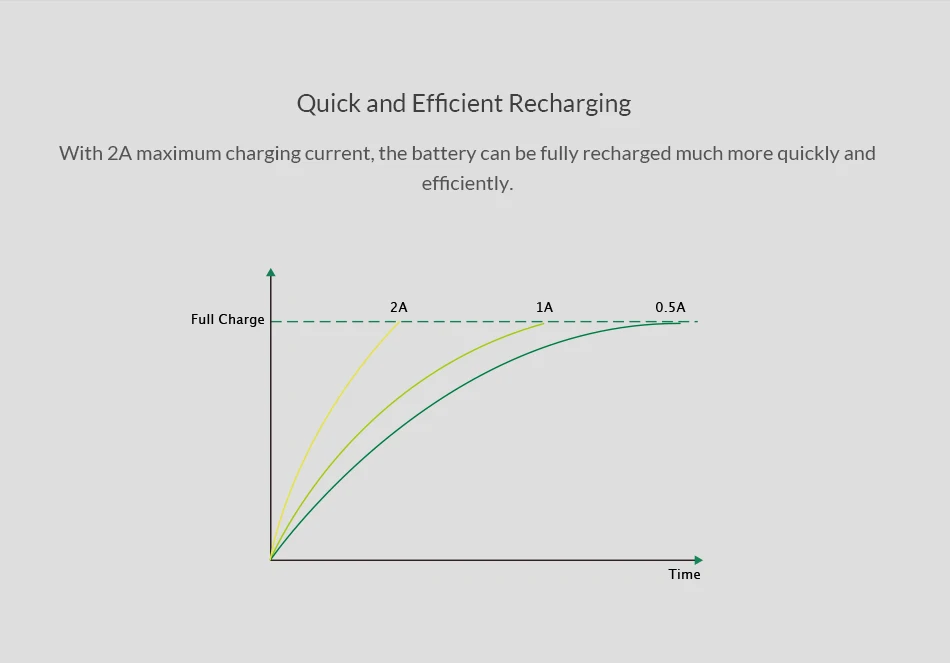 Quick and Efficient Recharging

With 2A maximum charging current, the battery can be fully recharged much more quickly and efficiently.

Full Charge

2A

1A

0.5A

Time